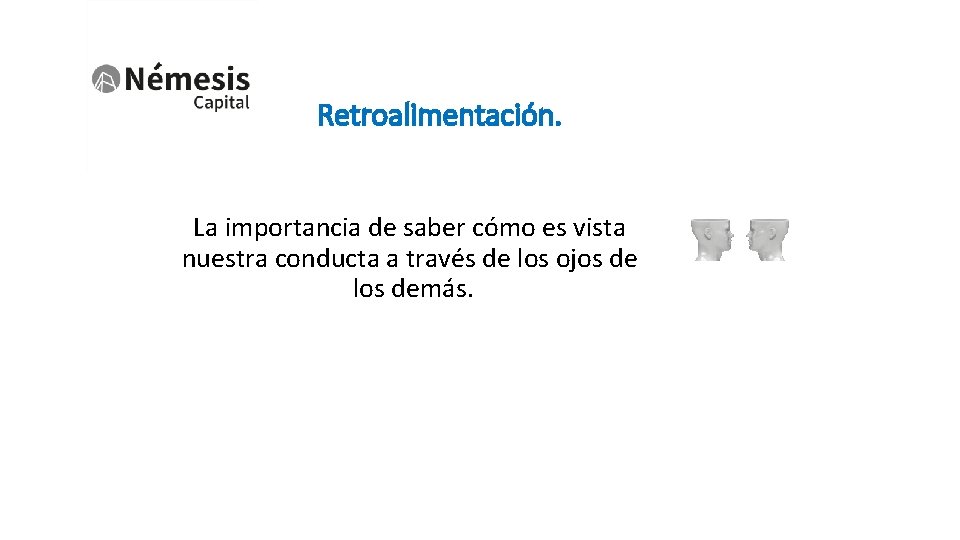 Némesis
Capital

Retroalimentación.

La importancia de saber cómo es vista nuestra conducta a través de los ojos de los demás.